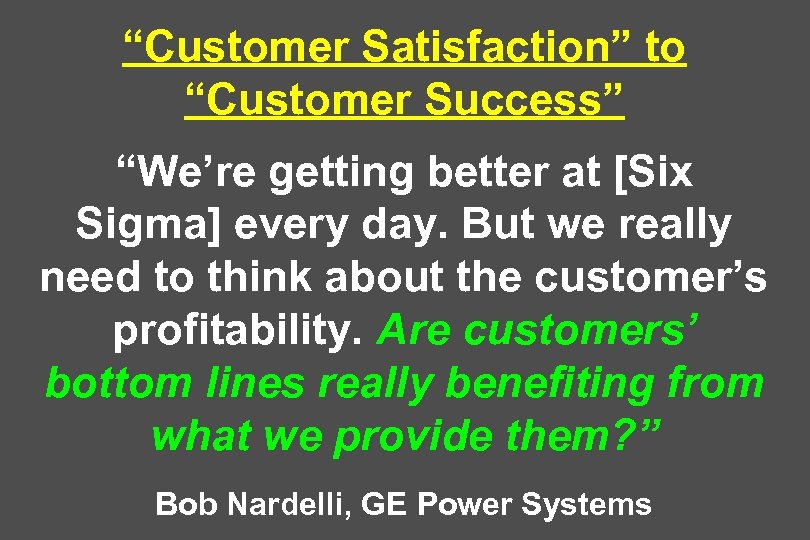 “Customer Satisfaction” to “Customer Success”

“We’re getting better at [Six Sigma] every day. But we really need to think about the customer’s profitability. Are customers’ bottom lines really benefiting from what we provide them?”

Bob Nardelli, GE Power Systems